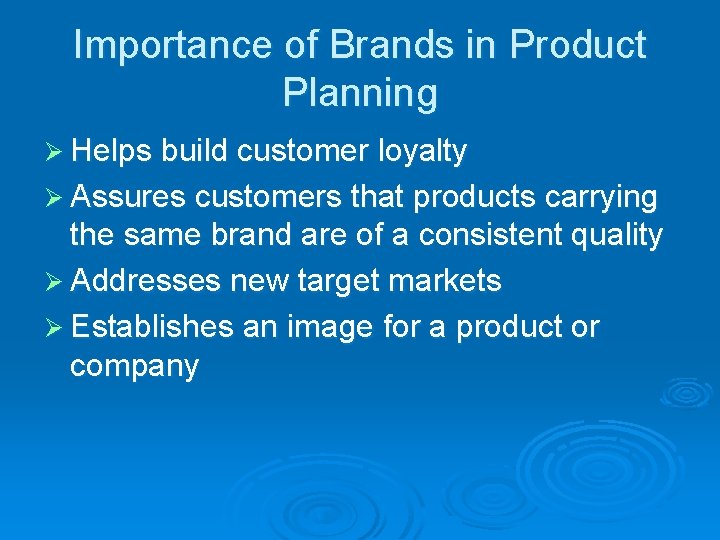 Importance of Brands in Product Planning

➢ Helps build customer loyalty
➢ Assures customers that products carrying the same brand are of a consistent quality
➢ Addresses new target markets
➢ Establishes an image for a product or company